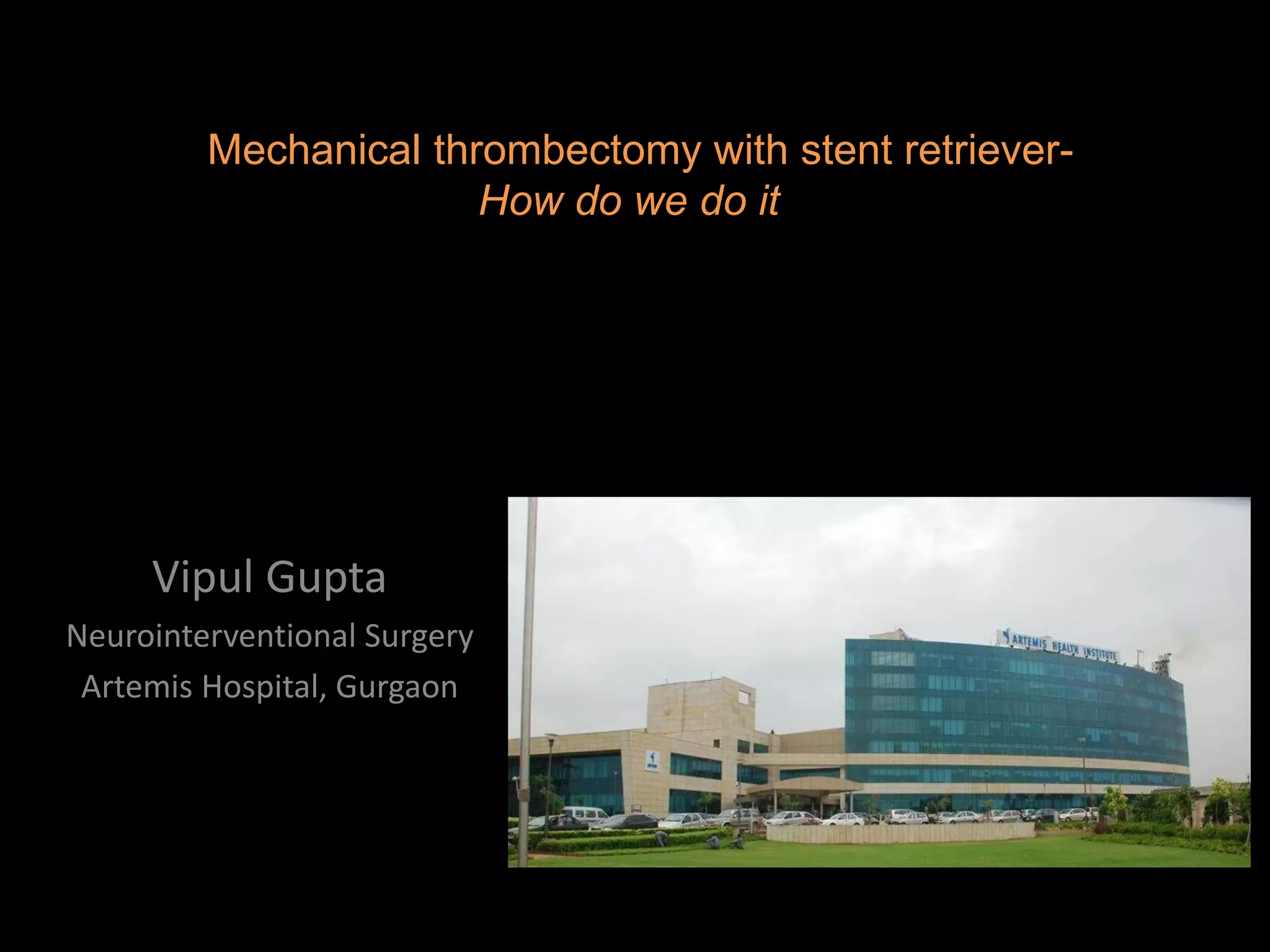 Mechanical thrombectomy with stent retriever-
How do we do it

Vipul Gupta

Neurointerventional Surgery

Artemis Hospital, Gurgaon

ARTEMIS HEALTH INSTITUTE